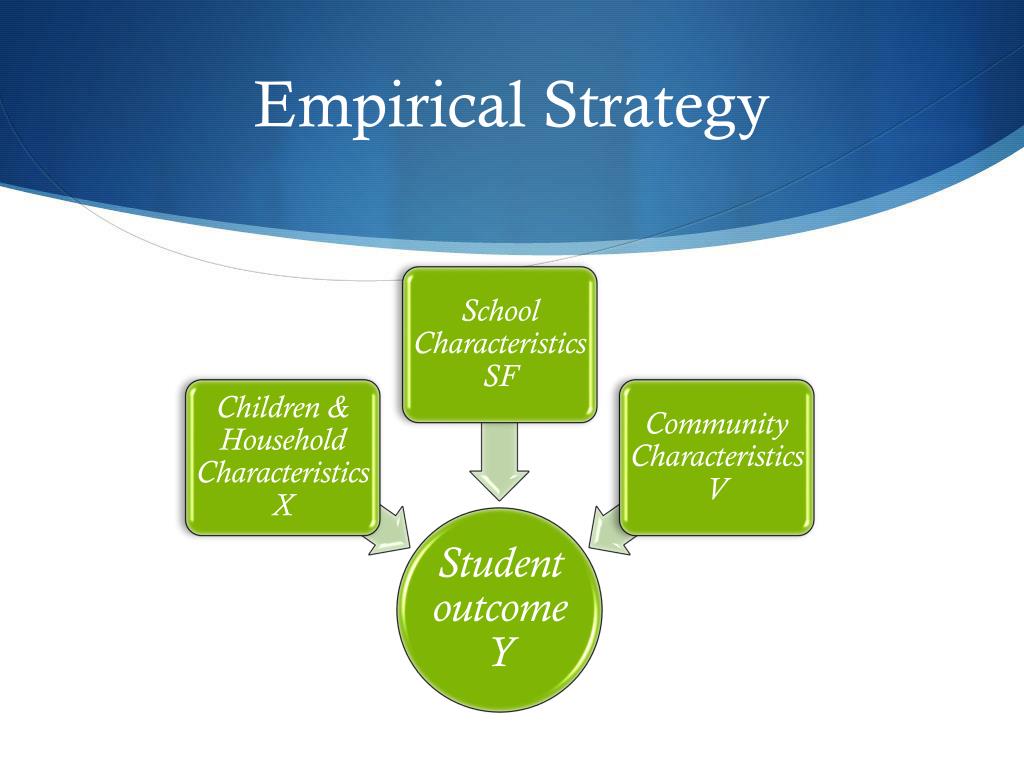 Empirical Strategy

Children & Household Characteristics X

School Characteristics SF

Community Characteristics V

Student outcome Y